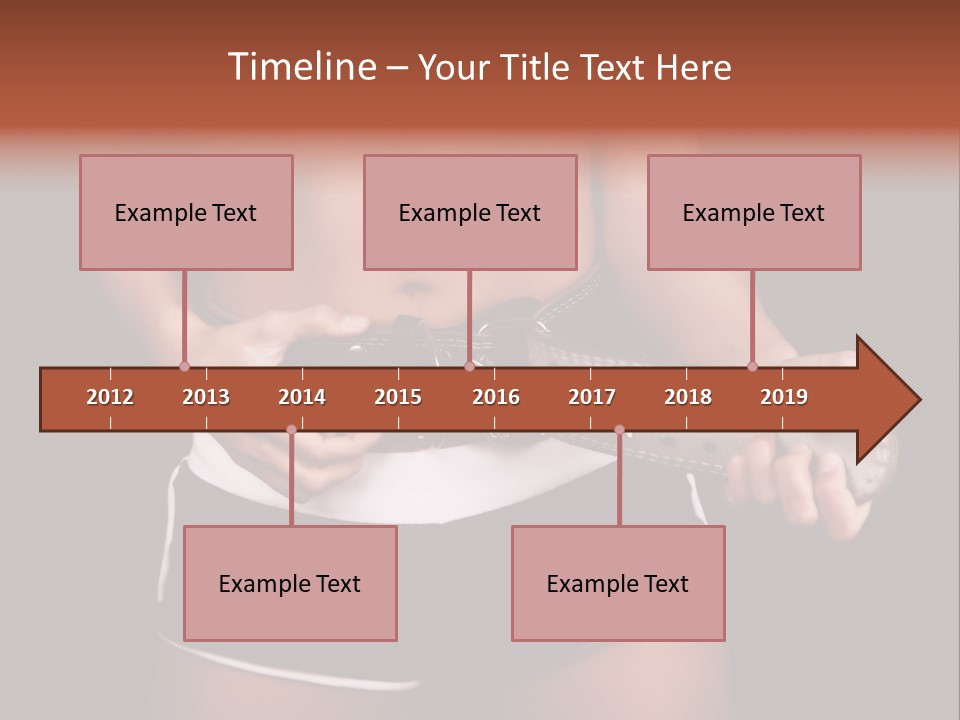 Timeline – Your Title Text Here

Example Text

Example Text

Example Text

2012 2013 2014 2015 2016 2017 2018 2019

Example Text

Example Text